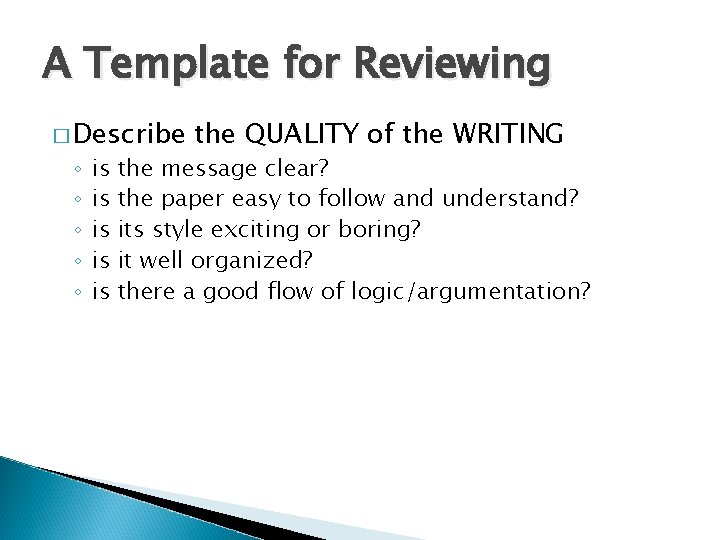 A Template for Reviewing

□ Describe the QUALITY of the WRITING
◦ is the message clear?
◦ is the paper easy to follow and understand?
◦ is its style exciting or boring?
◦ is it well organized?
◦ is there a good flow of logic/argumentation?